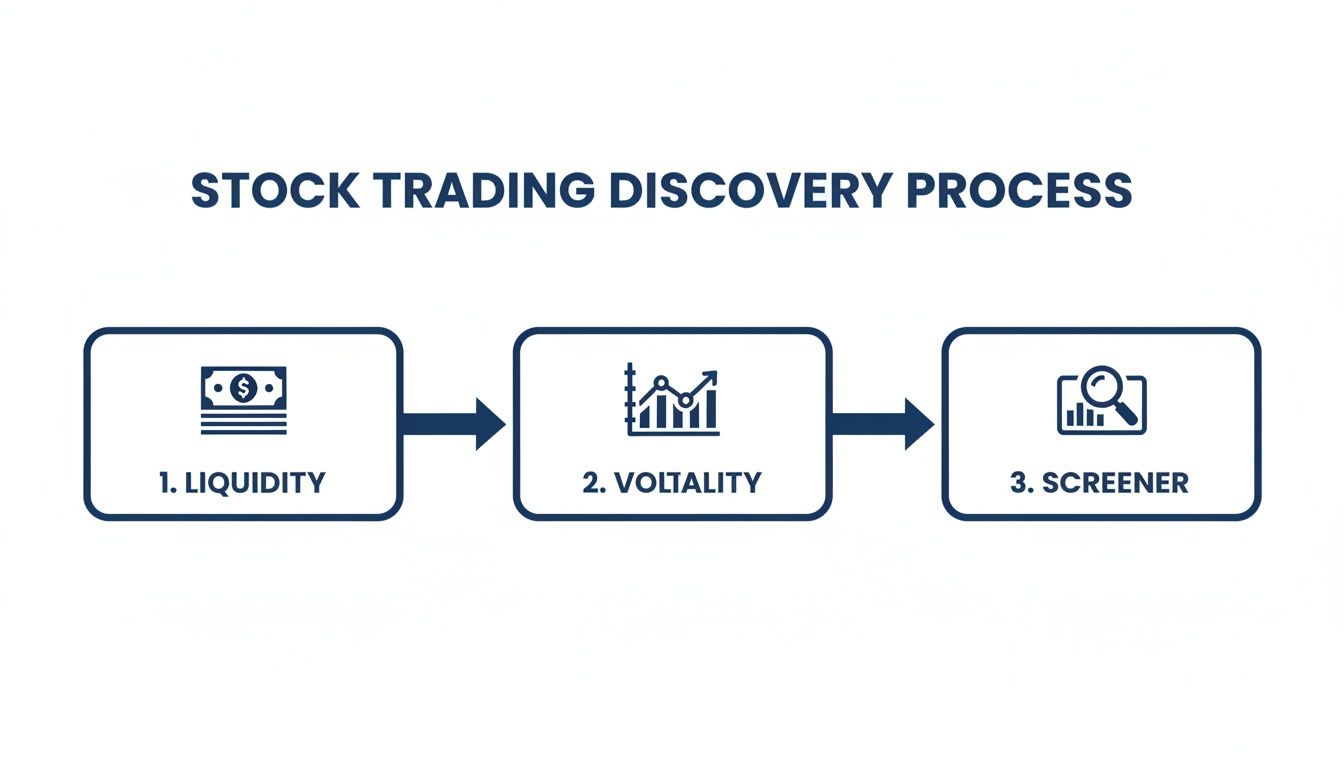 STOCK TRADING DISCOVERY PROCESS

1. LIQUIDITY

2. VOLTALITY

3. SCREENER